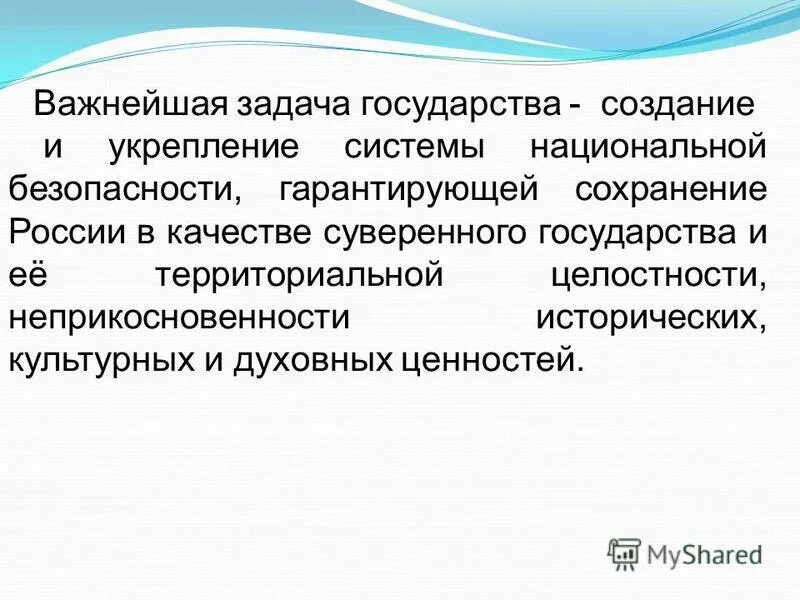 Важнейшая задача государства - создание и укрепление системы национальной безопасности, гарантирующей сохранение России в качестве суверенного государства и её территориальной целостности, неприкосновенности исторических, культурных и духовных ценностей.

MyShared